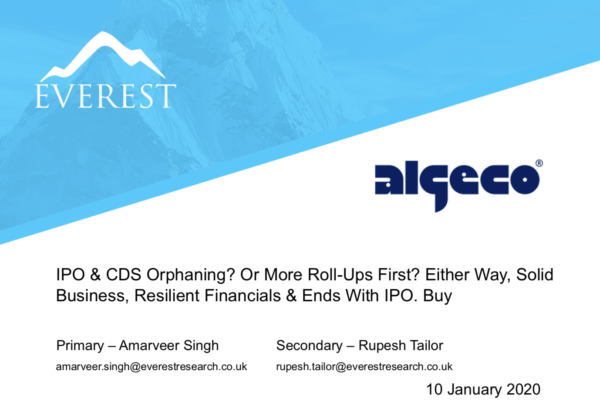 EVEREST

algeco®

IPO & CDS Orphaning? Or More Roll-Ups First? Either Way, Solid Business, Resilient Financials & Ends With IPO. Buy

Primary – Amarveer Singh
amarveer.singh@everestresearch.co.uk

Secondary – Rupesh Tailor
rupesh.tailor@everestresearch.co.uk

10 January 2020